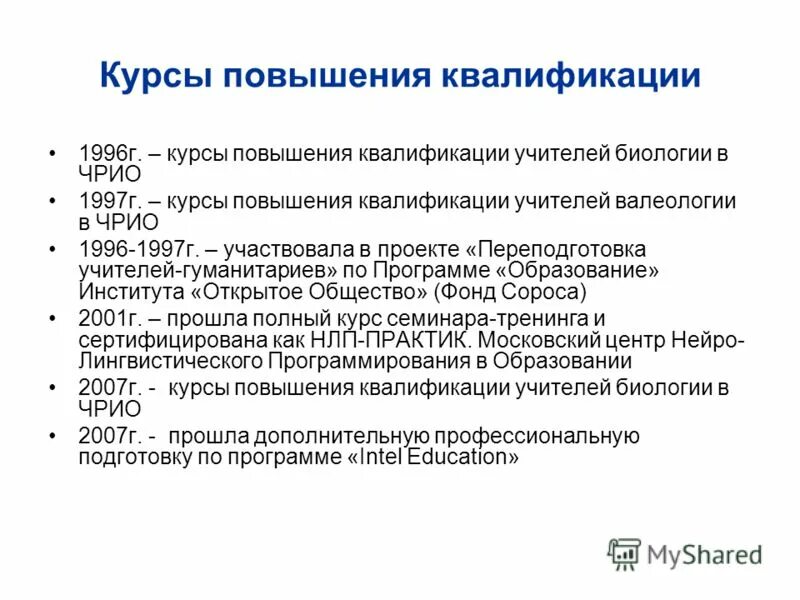 Курсы повышения квалификации

• 1996г. – курсы повышения квалификации учителей биологии в ЧРИО
• 1997г. – курсы повышения квалификации учителей валеологии в ЧРИО
• 1996-1997г. – участвовала в проекте «Переподготовка учителей-гуманитариев» по Программе «Образование» Института «Открытое Общество» (Фонд Сороса)
• 2001г. – прошла полный курс семинара-тренинга и сертифицирована как НЛП-ПРАКТИК. Московский центр Нейро-Лингвистического Программирования в Образовании
• 2007г. - курсы повышения квалификации учителей биологии в ЧРИО
• 2007г. - прошла дополнительную профессиональную подготовку по программе «Intel Education»

MyShared